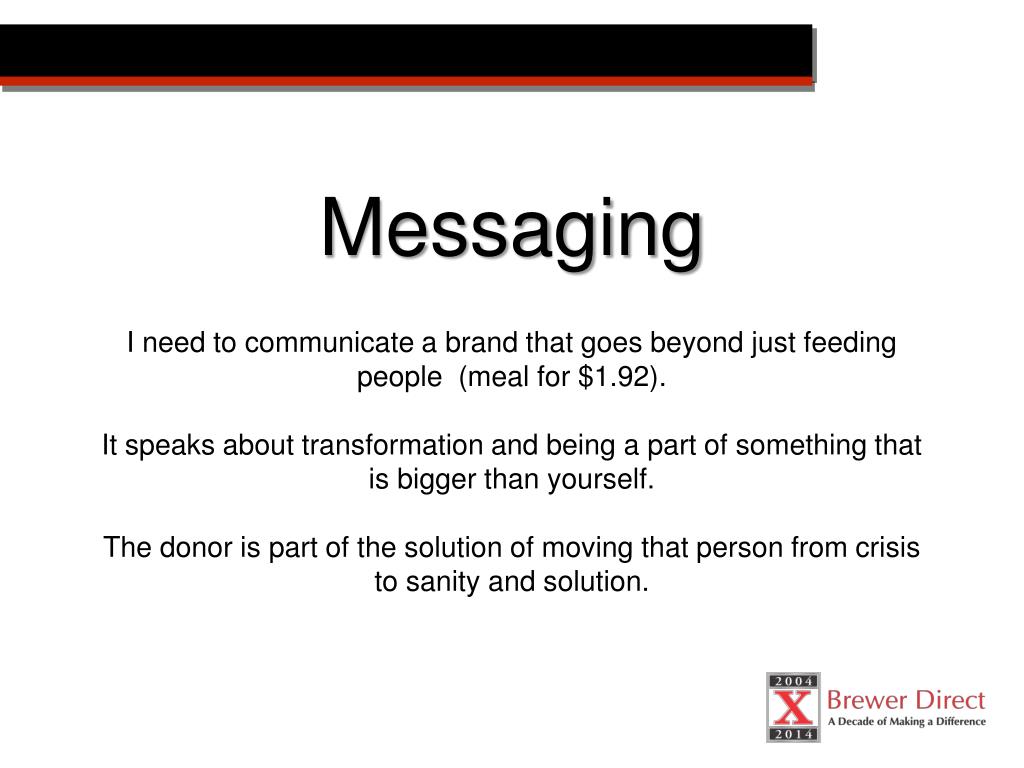 Messaging

I need to communicate a brand that goes beyond just feeding people (meal for \$1.92).

It speaks about transformation and being a part of something that is bigger than yourself.

The donor is part of the solution of moving that person from crisis to sanity and solution.

2004
X
2014
Brewer Direct
A Decade of Making a Difference